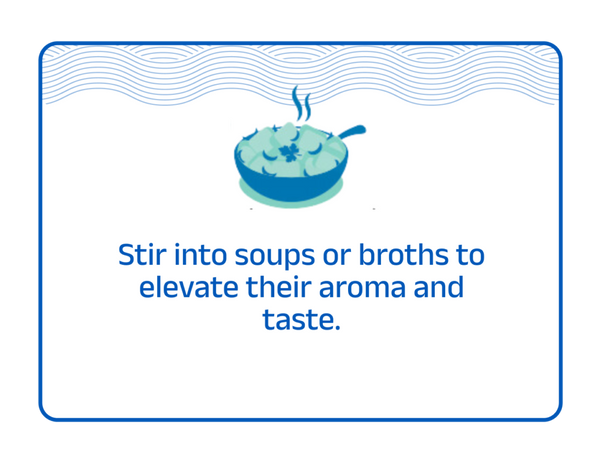 Stir into soups or broths to elevate their aroma and taste.